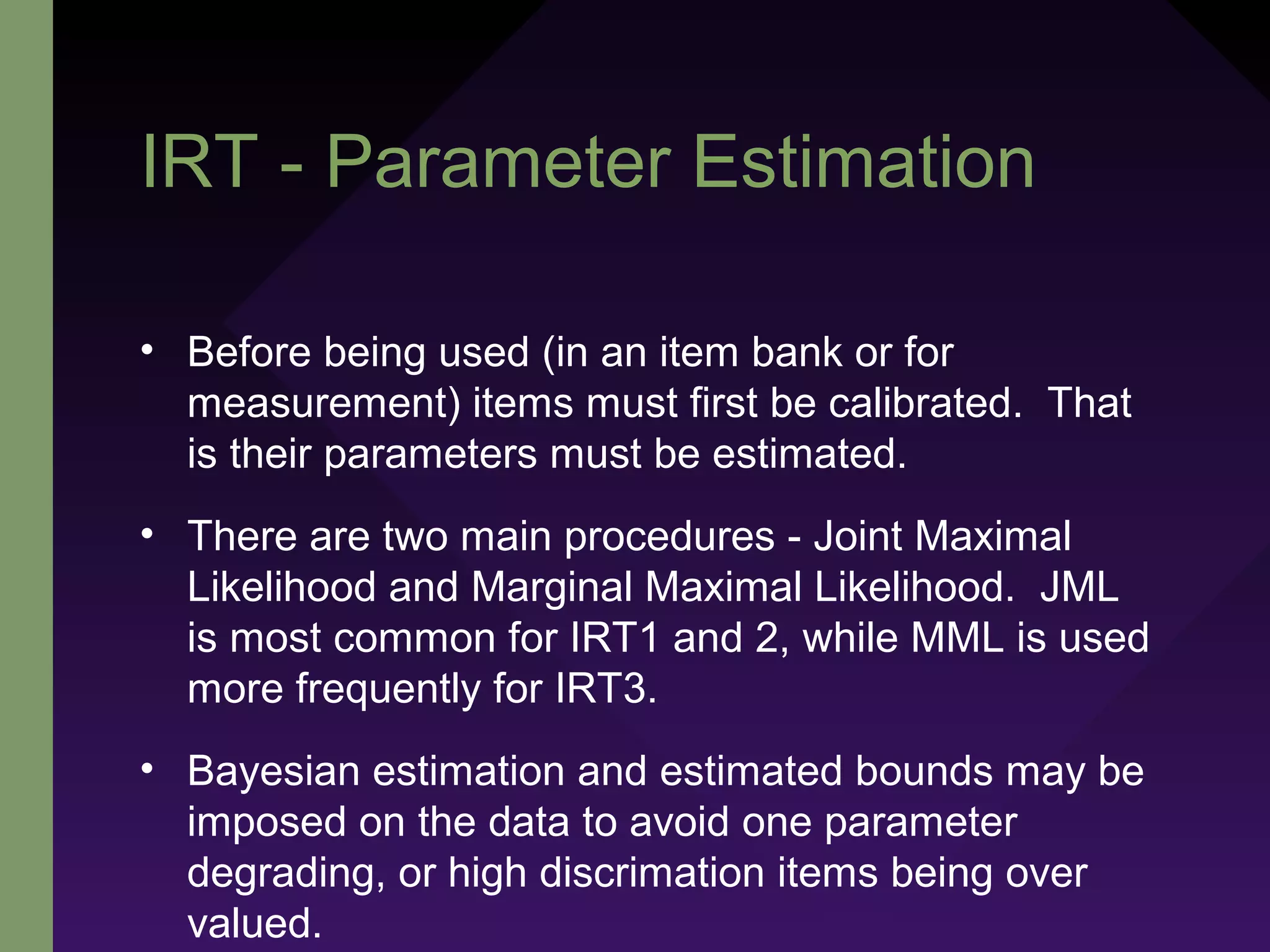 IRT - Parameter Estimation

• Before being used (in an item bank or for measurement) items must first be calibrated. That is their parameters must be estimated.

• There are two main procedures - Joint Maximal Likelihood and Marginal Maximal Likelihood. JML is most common for IRT1 and 2, while MML is used more frequently for IRT3.

• Bayesian estimation and estimated bounds may be imposed on the data to avoid one parameter degrading, or high discrimation items being over valued.